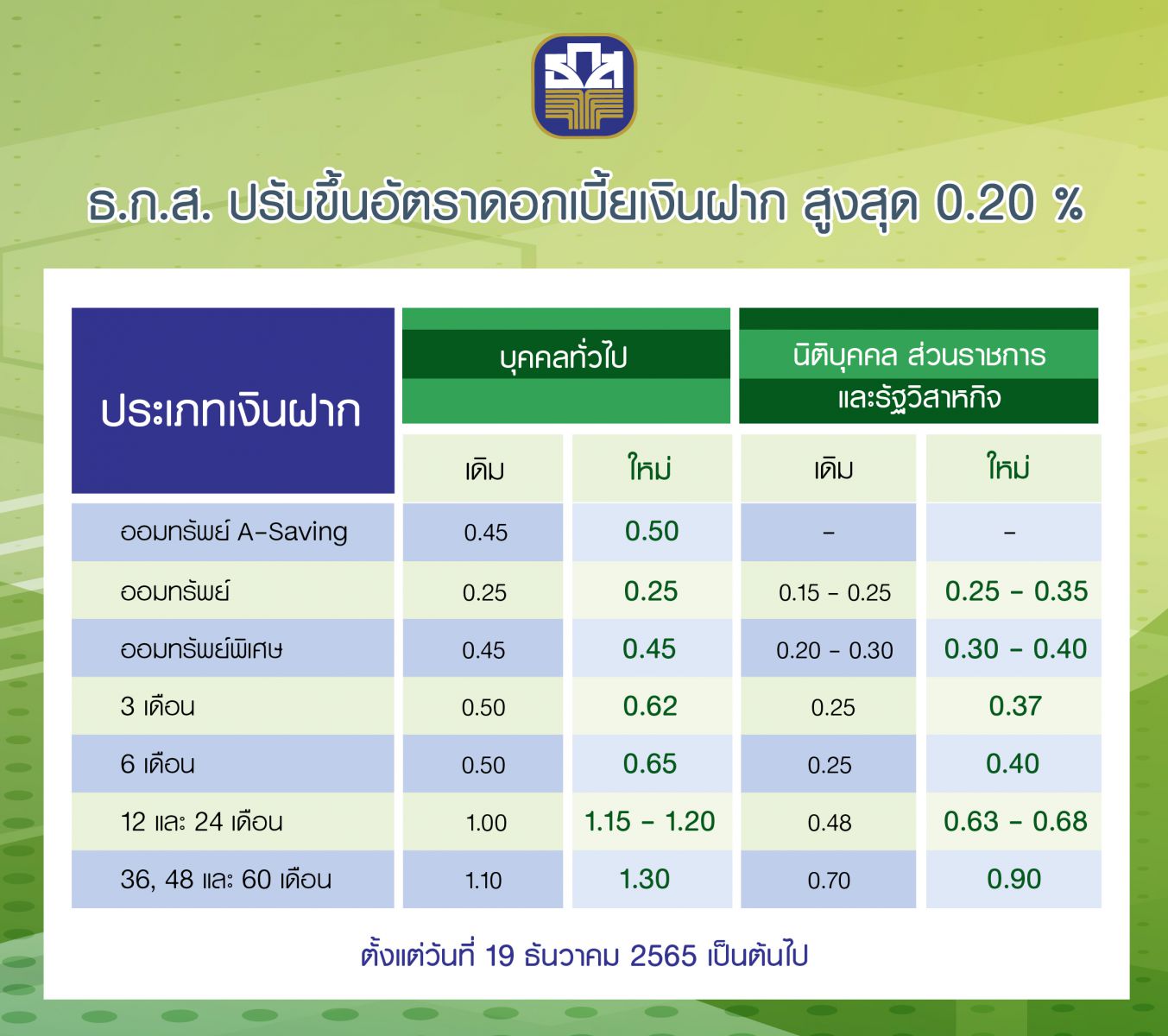 ธ.ก.ส. ปรับขึ้นอัตราดอกเบี้ยเงินฝาก สูงสุด 0.20 %

| ประเภทเงินฝาก | บุคคลทั่วไป เดิม | บุคคลทั่วไป ใหม่ | นิติบุคคล ส่วนราชการ และรัฐวิสาหกิจ เดิม | นิติบุคคล ส่วนราชการ และรัฐวิสาหกิจ ใหม่ |
|---|---|---|---|---|
| ออมทรัพย์ A-Saving | 0.45 | 0.50 | - | - |
| ออมทรัพย์ | 0.25 | 0.25 | 0.15 - 0.25 | 0.25 - 0.35 |
| ออมทรัพย์พิเศษ | 0.45 | 0.45 | 0.20 - 0.30 | 0.30 - 0.40 |
| 3 เดือน | 0.50 | 0.62 | 0.25 | 0.37 |
| 6 เดือน | 0.50 | 0.65 | 0.25 | 0.40 |
| 12 และ 24 เดือน | 1.00 | 1.15 - 1.20 | 0.48 | 0.63 - 0.68 |
| 36, 48 และ 60 เดือน | 1.10 | 1.30 | 0.70 | 0.90 |

ตั้งแต่วันที่ 19 ธันวาคม 2565 เป็นต้นไป